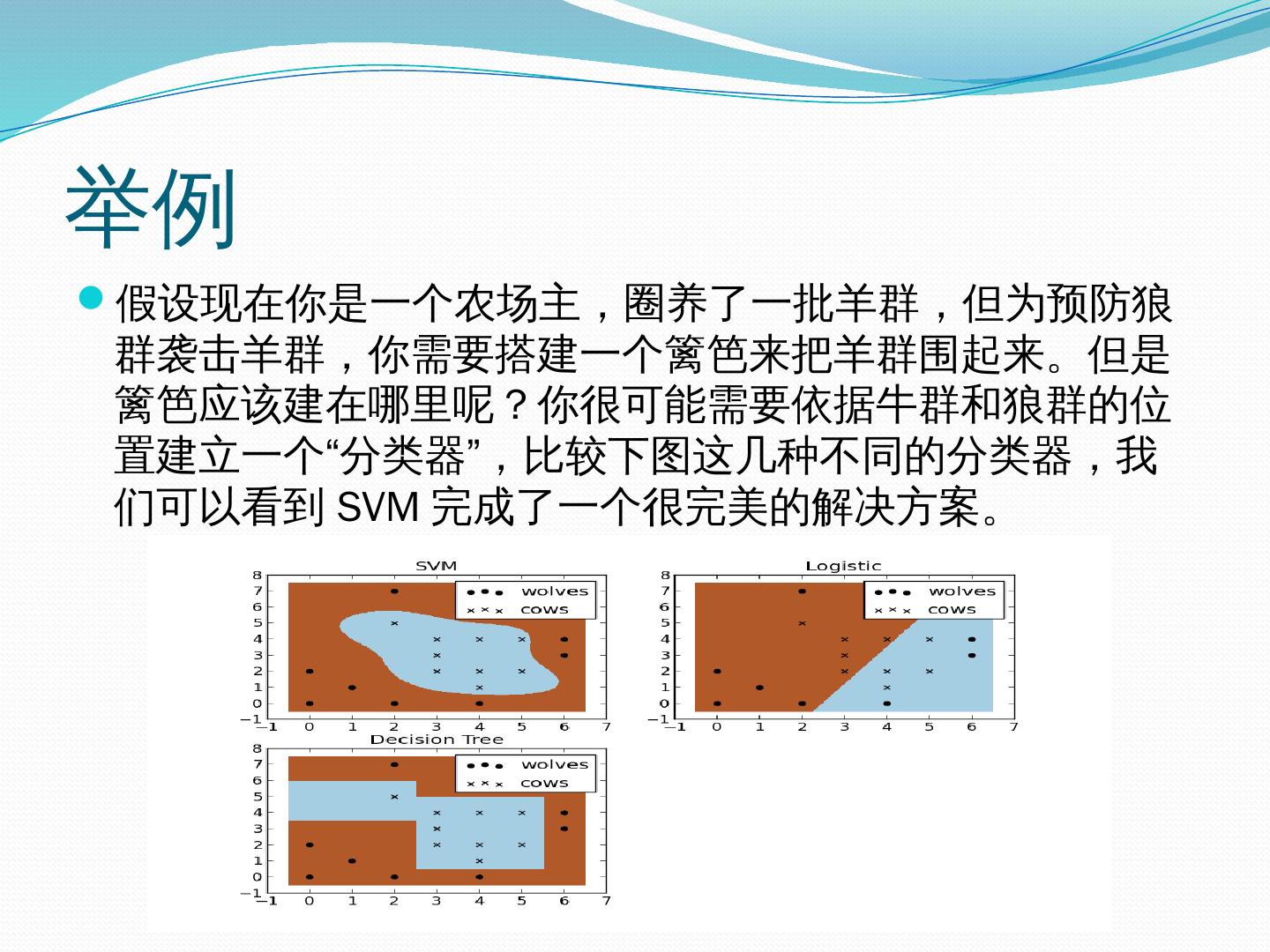 举例

假设现在你是一个农场主，圈养了一批羊群，但为预防狼群袭击羊群，你需要搭建一个篱笆来把羊群围起来。但是篱笆应该建在哪里呢？你很可能需要依据牛群和狼群的位置建立一个“分类器”，比较下图这几种不同的分类器，我们可以看到 SVM 完成了一个很完美的解决方案。

SVM
wolves
cows
8 7 6 5 4 3 2 1 0 −1
−1 0 1 2 3 4 5 6 7

Logistic
wolves
cows
8 7 6 5 4 3 2 1 0 −1
−1 0 1 2 3 4 5 6 7

Decision Tree
wolves
cows
8 7 6 5 4 3 2 1 0 −1
−1 0 1 2 3 4 5 6 7